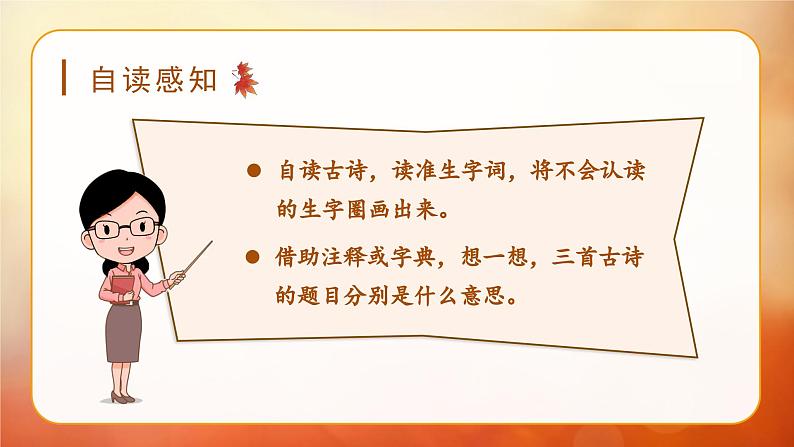 自读感知

● 自读古诗，读准生字词，将不会认读的生字圈画出来。

● 借助注释或字典，想一想，三首古诗的题目分别是什么意思。